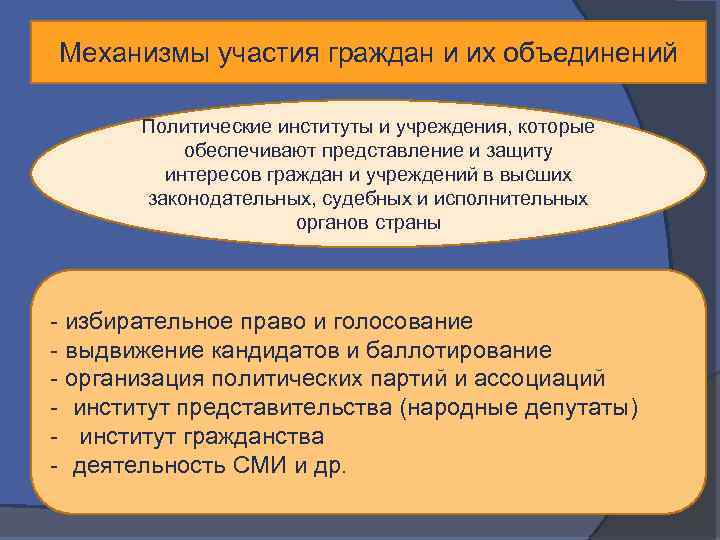 Механизмы участия граждан и их объединений

Политические институты и учреждения, которые обеспечивают представление и защиту интересов граждан и учреждений в высших законодательных, судебных и исполнительных органов страны

- избирательное право и голосование
- выдвижение кандидатов и баллотирование
- организация политических партий и ассоциаций
- институт представительства (народные депутаты)
- институт гражданства
- деятельность СМИ и др.